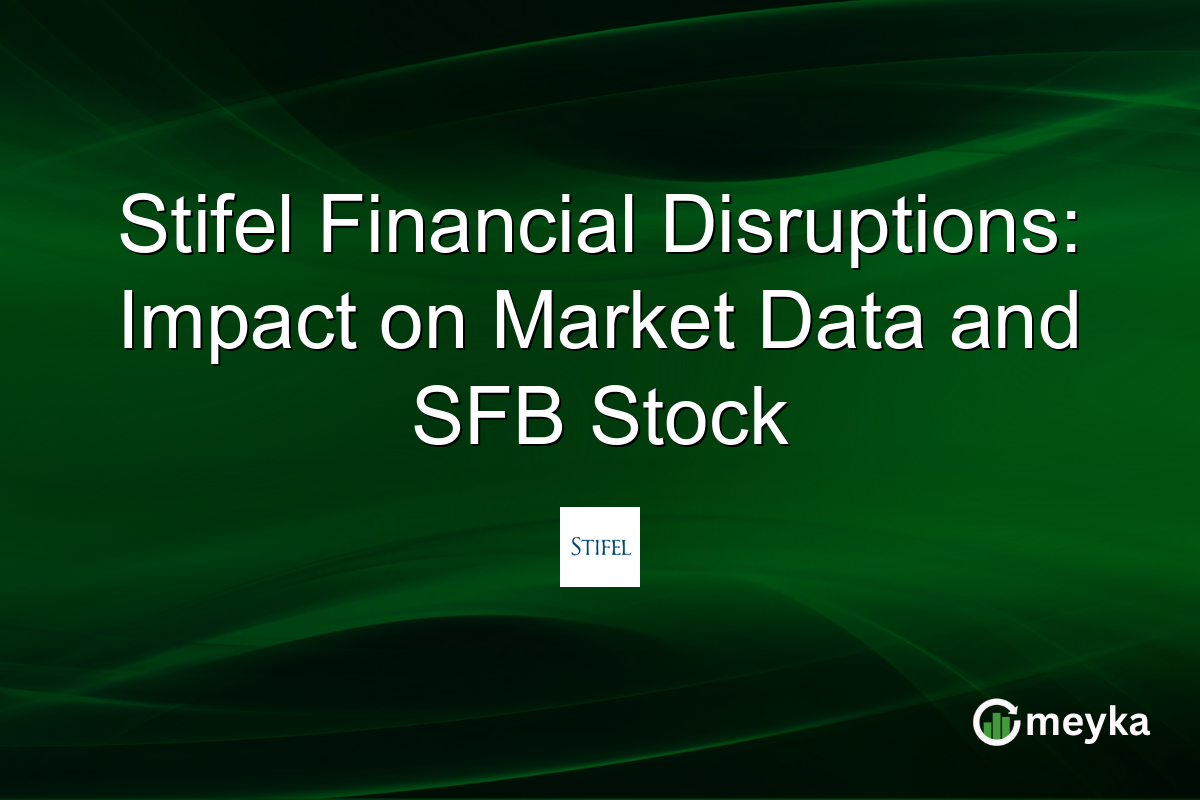 Stifel Financial Disruptions: Impact on Market Data and SFB Stock

STIFEL

meyka